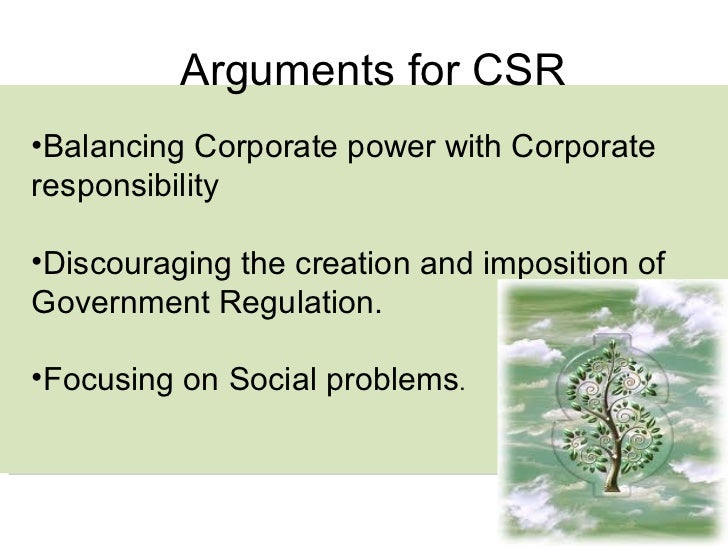 Arguments for CSR

•Balancing Corporate power with Corporate responsibility

•Discouraging the creation and imposition of Government Regulation.

•Focusing on Social problems.